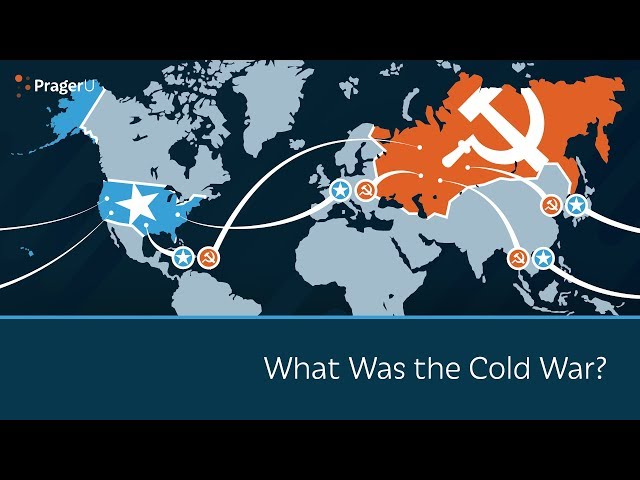 PragerU

What Was the Cold War?